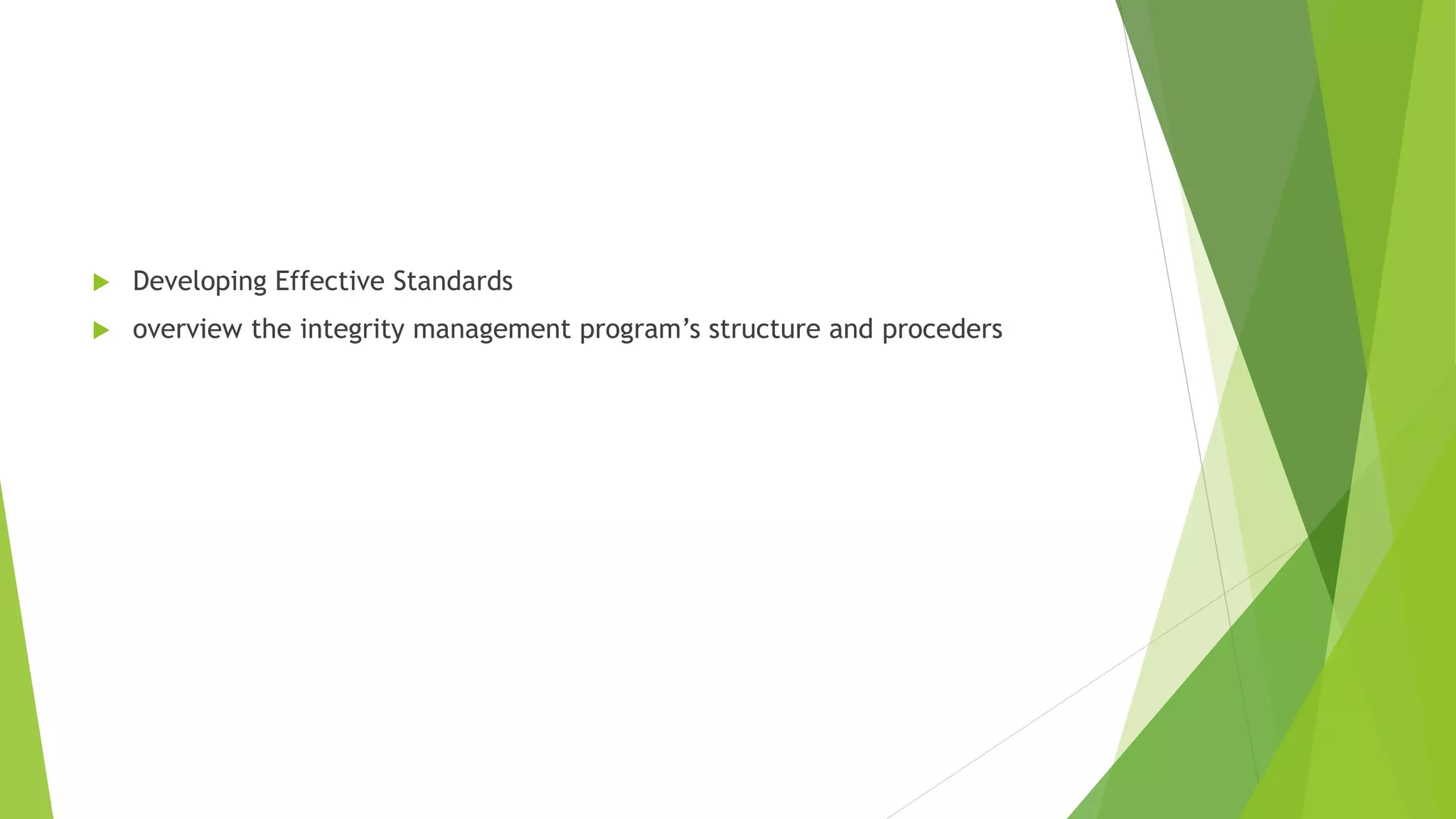 Developing Effective Standards

overview the integrity management program’s structure and proceders